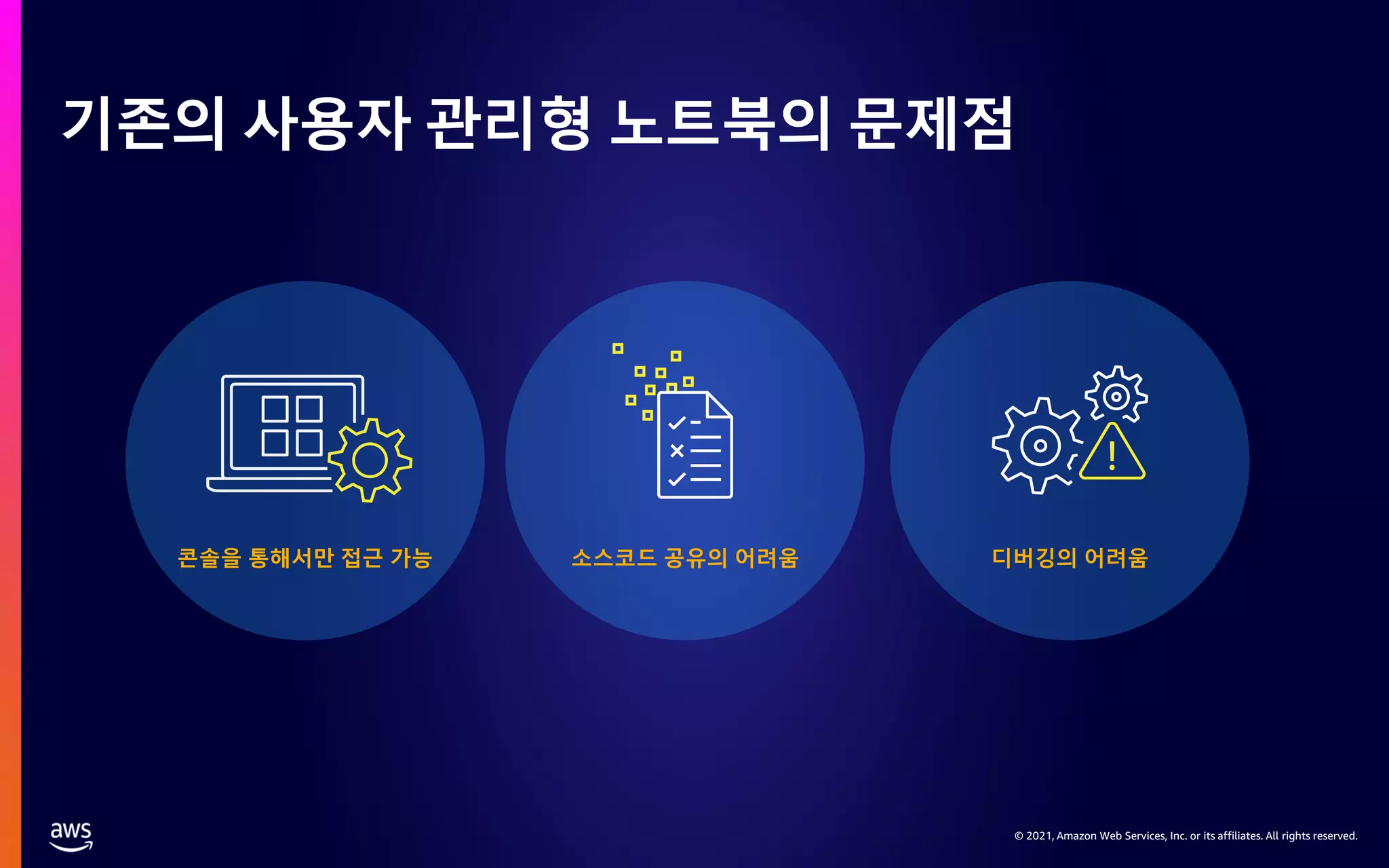 기존의 사용자 관리형 노트북의 문제점

콘솔을 통해서만 접근 가능

소스코드 공유의 어려움

디버깅의 어려움

aws

© 2021, Amazon Web Services, Inc. or its affiliates. All rights reserved.